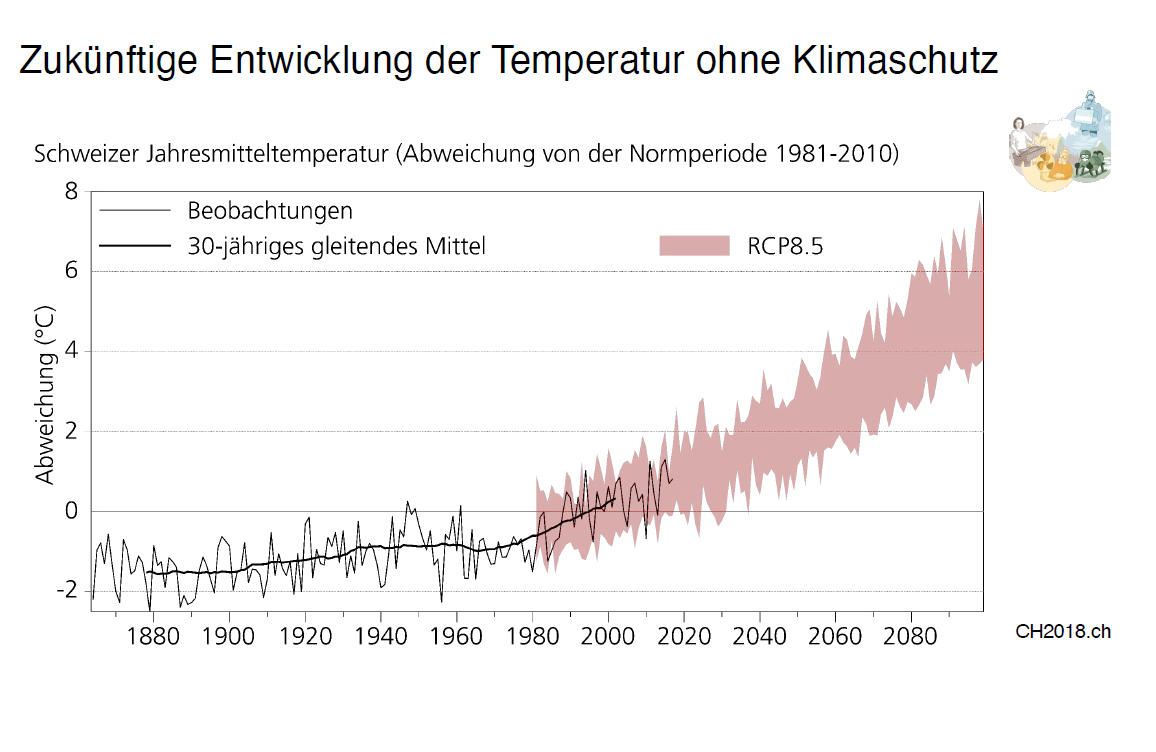 Zukünftige Entwicklung der Temperatur ohne Klimaschutz

Schweizer Jahresmitteltemperatur (Abweichung von der Normperiode 1981-2010)

Beobachtungen
30-jähriges gleitendes Mittel
RCP8.5

Abweichung (°C)

8
6
4
2
0
-2

1880 1900 1920 1940 1960 1980 2000 2020 2040 2060 2080

CH2018.ch